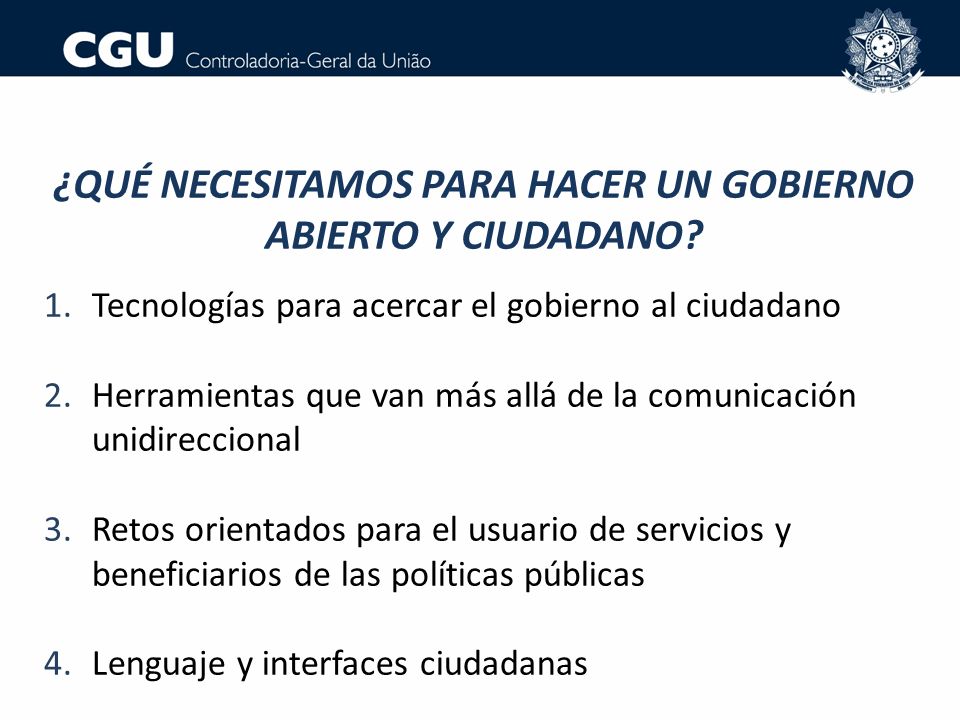 CGU Controladoria-Geral da União

¿QUÉ NECESITAMOS PARA HACER UN GOBIERNO ABIERTO Y CIUDADANO?

1. Tecnologías para acercar el gobierno al ciudadano

2. Herramientas que van más allá de la comunicación unidireccional

3. Retos orientados para el usuario de servicios y beneficiarios de las políticas públicas

4. Lenguaje y interfaces ciudadanas